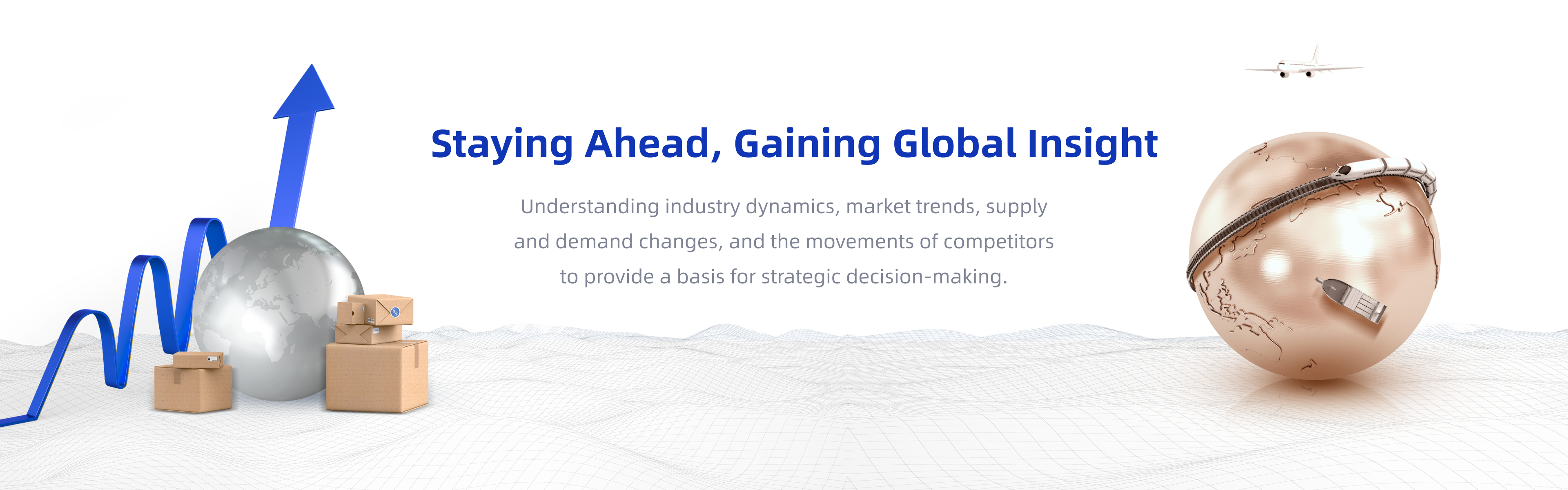 Staying Ahead, Gaining Global Insight

Understanding industry dynamics, market trends, supply and demand changes, and the movements of competitors to provide a basis for strategic decision-making.